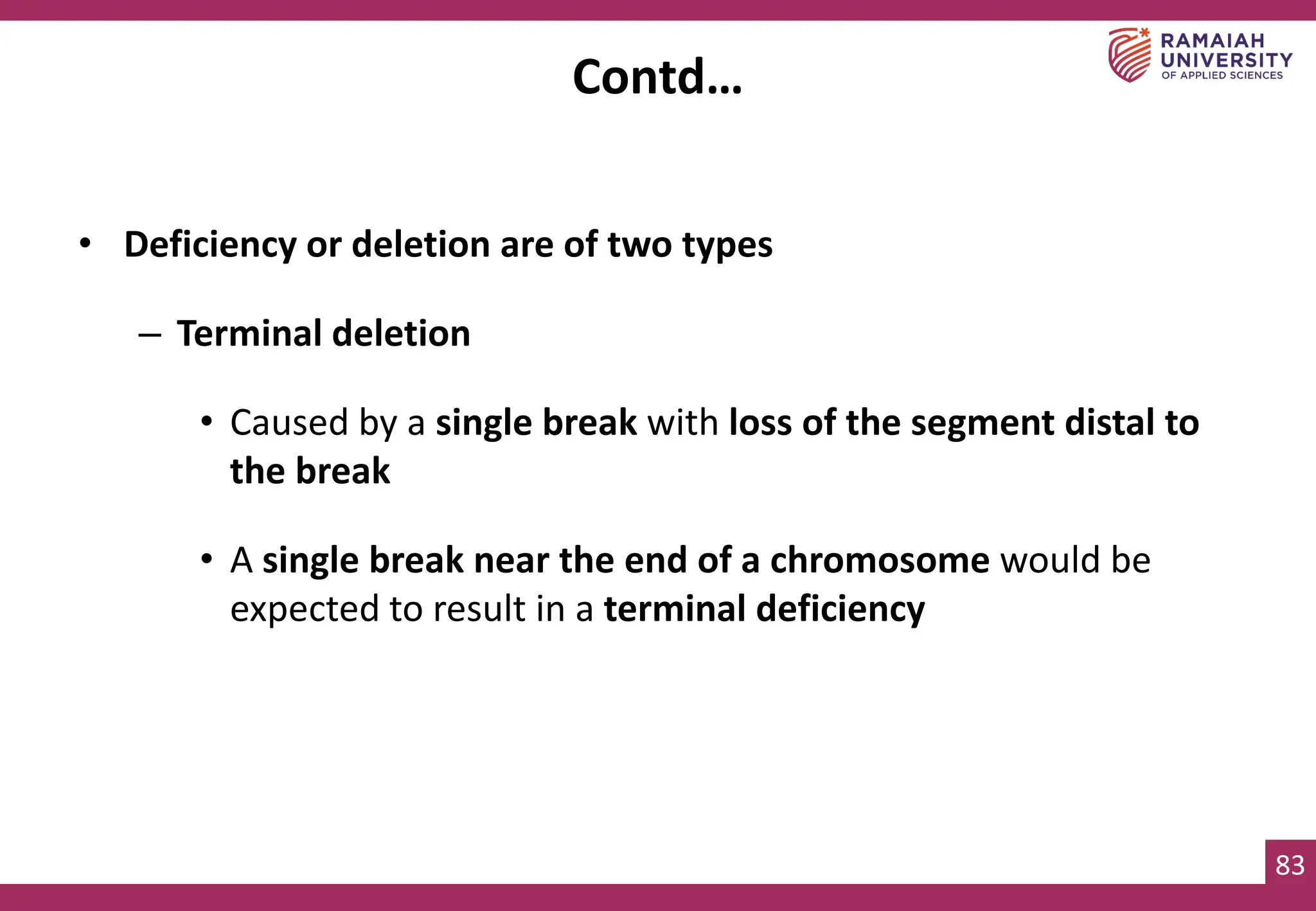 RAMAIAH UNIVERSITY OF APPLIED SCIENCES

Contd…

• Deficiency or deletion are of two types

– Terminal deletion

• Caused by a single break with loss of the segment distal to the break

• A single break near the end of a chromosome would be expected to result in a terminal deficiency

83